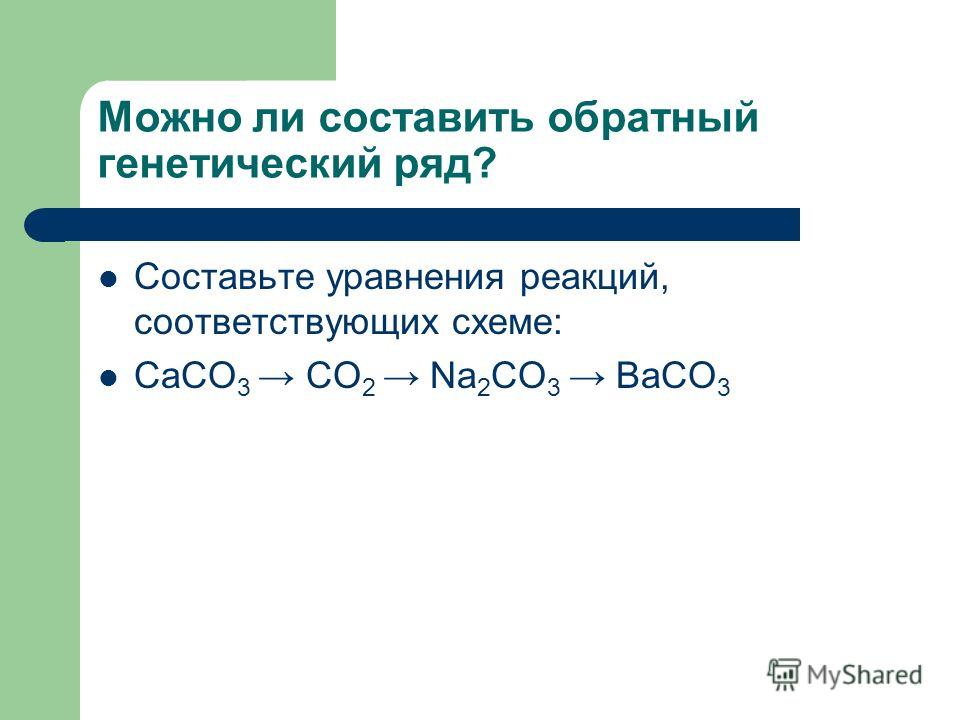 Можно ли составить обратный генетический ряд?

Составьте уравнения реакций, соответствующих схеме:

$CaCO_3 \rightarrow CO_2 \rightarrow Na_2CO_3 \rightarrow BaCO_3$

MyShared